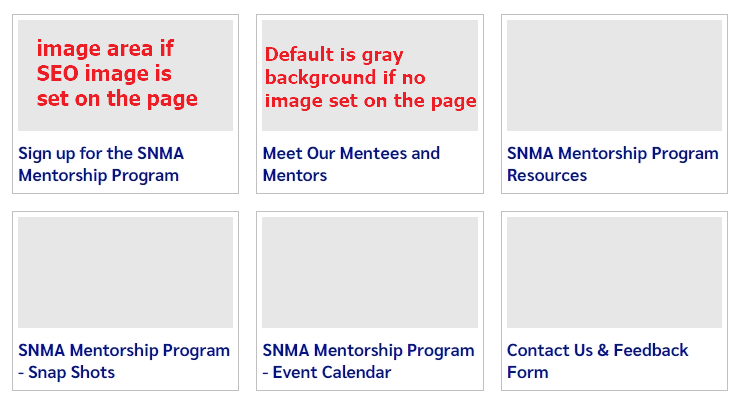 image area if SEO image is set on the page

Sign up for the SNMA Mentorship Program

Default is gray background if no image set on the page

Meet Our Mentees and Mentors

SNMA Mentorship Program Resources

SNMA Mentorship Program - Snap Shots

SNMA Mentorship Program - Event Calendar

Contact Us & Feedback Form